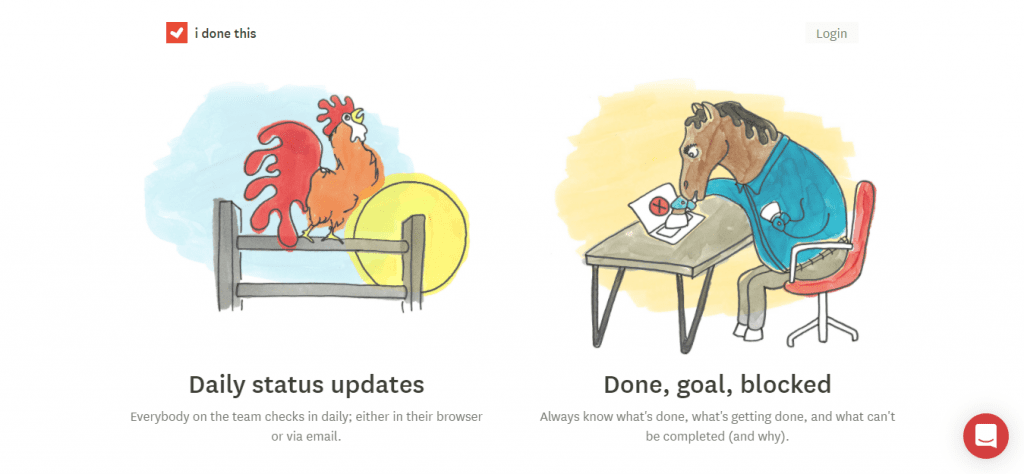 i done this

Login

Daily status updates

Everybody on the team checks in daily; either in their browser or via email.

Done, goal, blocked

Always know what's done, what's getting done, and what can't be completed (and why).